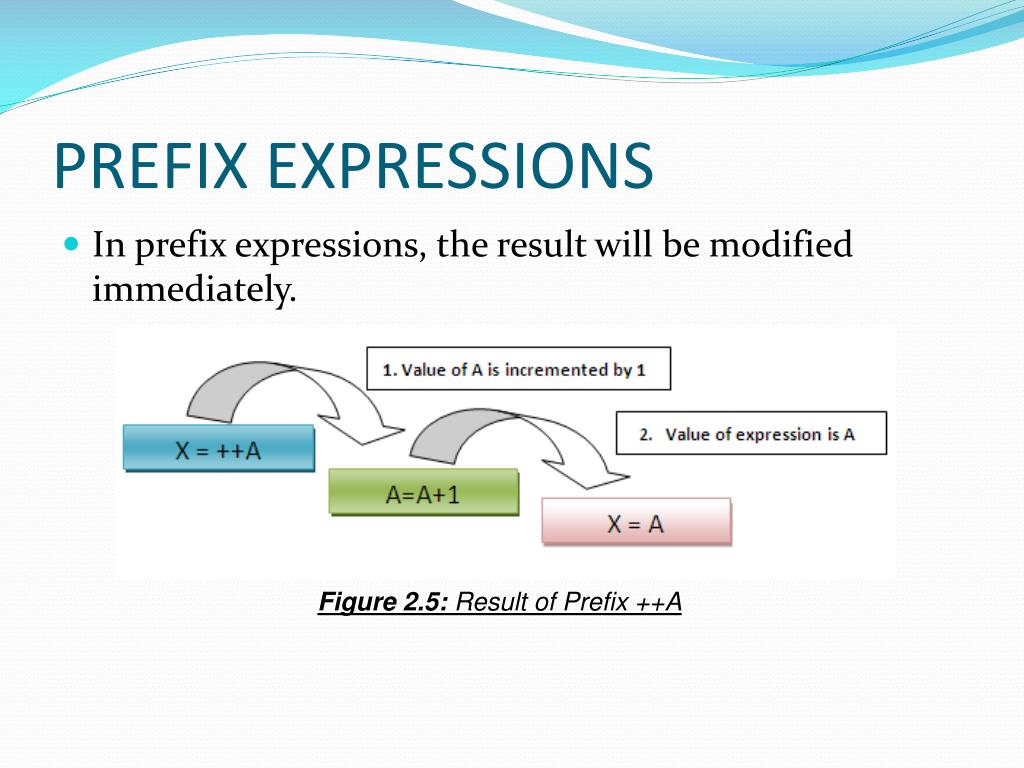 PREFIX EXPRESSIONS

In prefix expressions, the result will be modified immediately.

1. Value of A is incremented by 1

2. Value of expression is A

X = ++A

A=A+1

X = A

Figure 2.5: Result of Prefix ++A